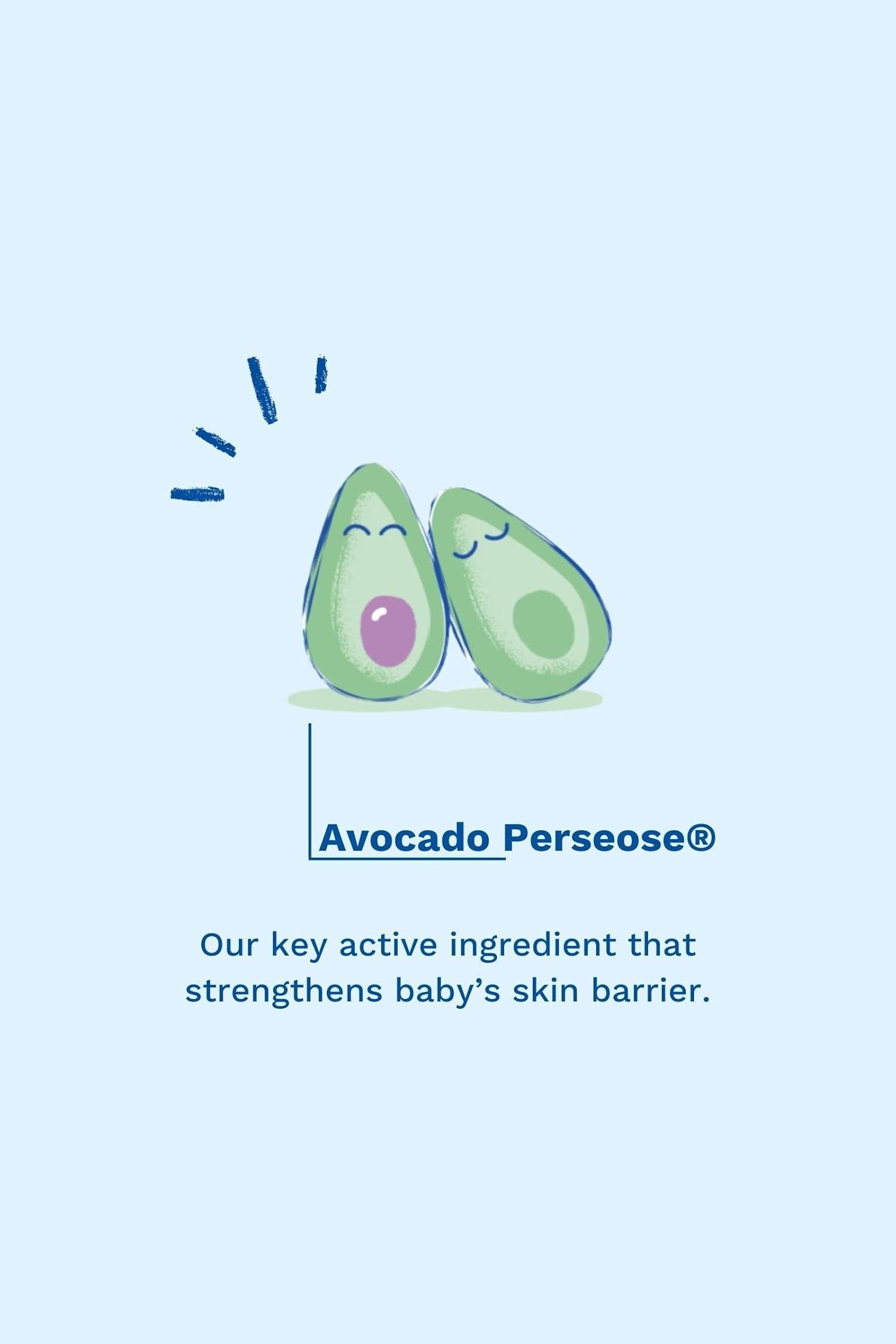 Avocado Perseose®

Our key active ingredient that strengthens baby's skin barrier.